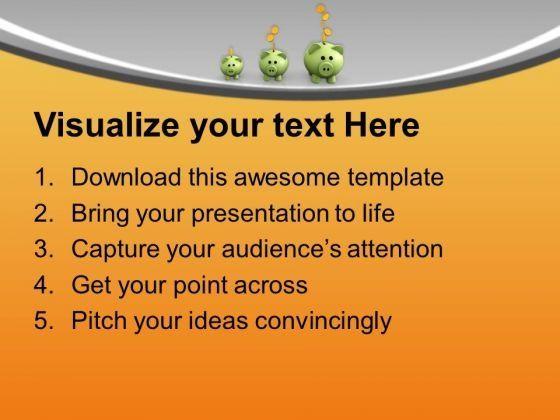 Visualize your text Here

1. Download this awesome template
2. Bring your presentation to life
3. Capture your audience's attention
4. Get your point across
5. Pitch your ideas convincingly